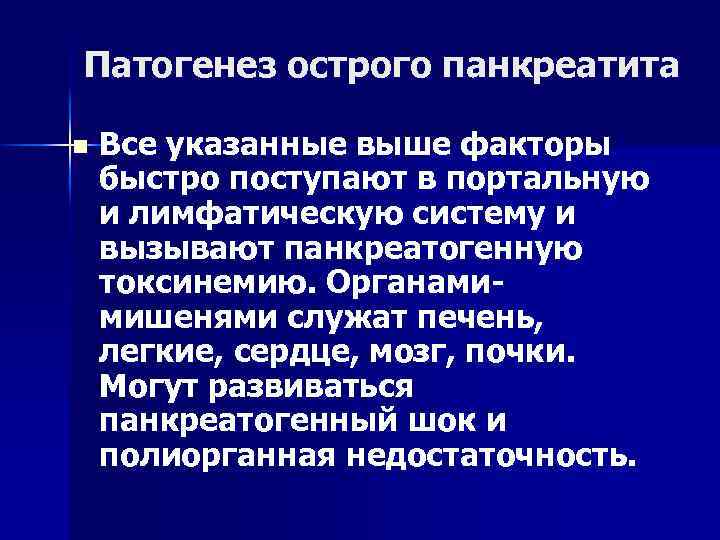 Патогенез острого панкреатита

Все указанные выше факторы быстро поступают в портальную и лимфатическую систему и вызывают панкреатогенную токсинемию. Органами-мишенями служат печень, легкие, сердце, мозг, почки. Могут развиваться панкреатогенный шок и полиорганная недостаточность.